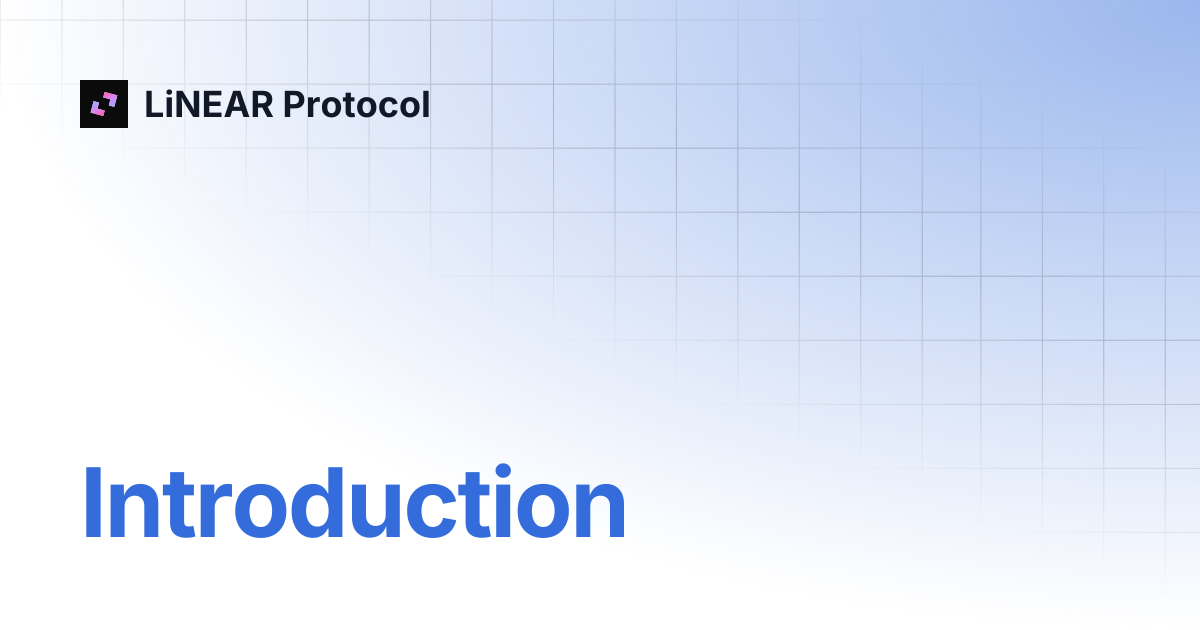 LiNEAR Protocol

Introduction